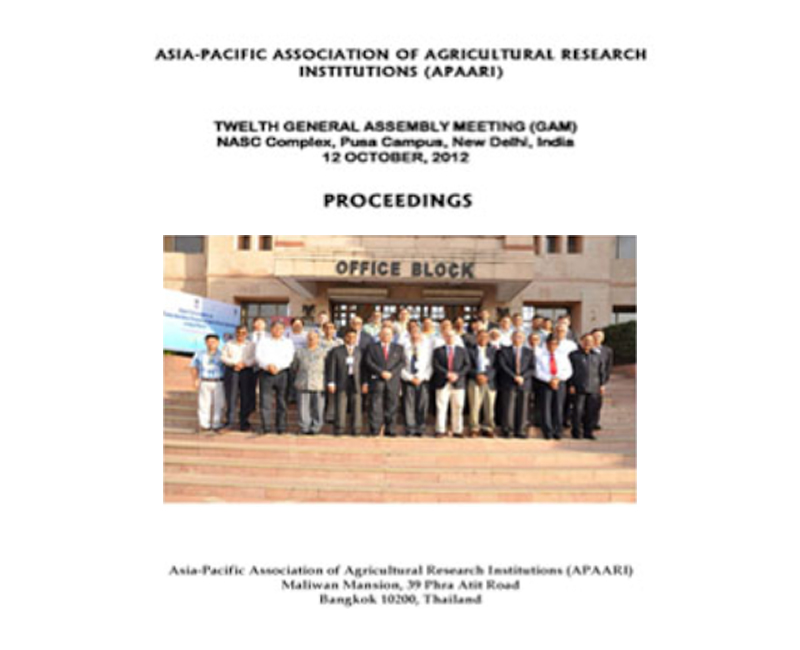 ASIA-PACIFIC ASSOCIATION OF AGRICULTURAL RESEARCH INSTITUTIONS (APAARI)

TWELTH GENERAL ASSEMBLY MEETING (GAM)
NASC Complex, Pusa Campus, New Delhi, India
12 OCTOBER, 2012

PROCEEDINGS

OFFICE BLOCK

Asia-Pacific Association of Agricultural Research Institutions (APAARI)
Maliwan Mansion, 39 Phra Atit Road
Bangkok 10200, Thailand